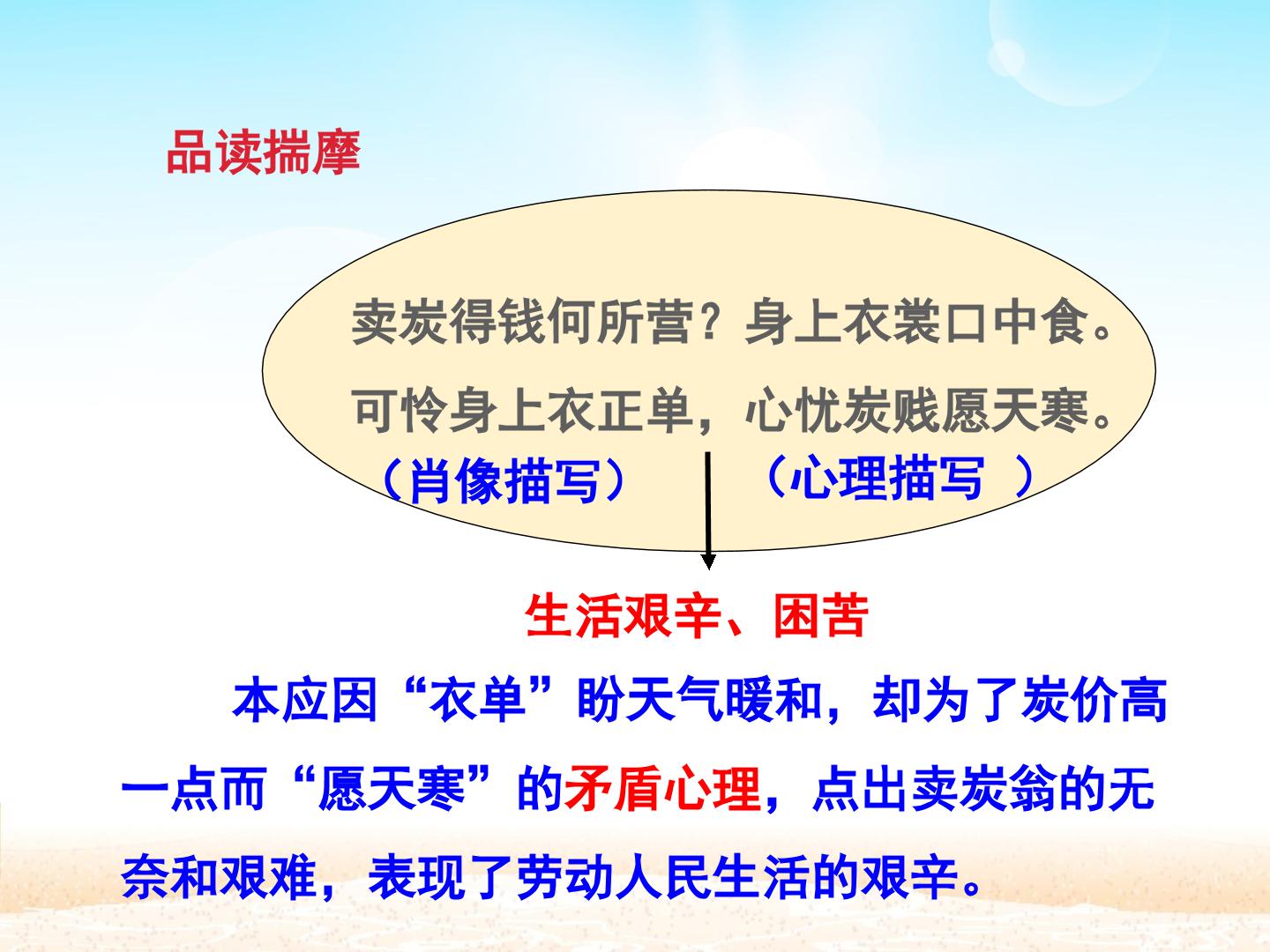 品读揣摩

卖炭得钱何所营？身上衣裳口中食。

可怜身上衣正单，心忧炭贱愿天寒。

（肖像描写）

（心理描写 ）

生活艰辛、困苦

本应因“衣单”盼天气暖和，却为了炭价高一点而“愿天寒”的矛盾心理，点出卖炭翁的无奈和艰难，表现了劳动人民生活的艰辛。